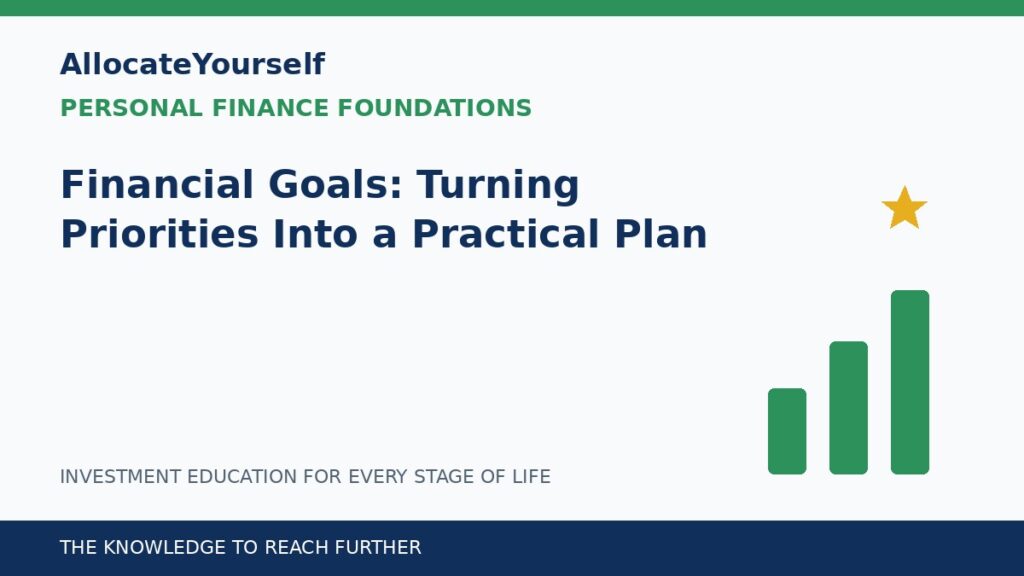 AllocateYourself

PERSONAL FINANCE FOUNDATIONS

Financial Goals: Turning Priorities Into a Practical Plan

INVESTMENT EDUCATION FOR EVERY STAGE OF LIFE

THE KNOWLEDGE TO REACH FURTHER